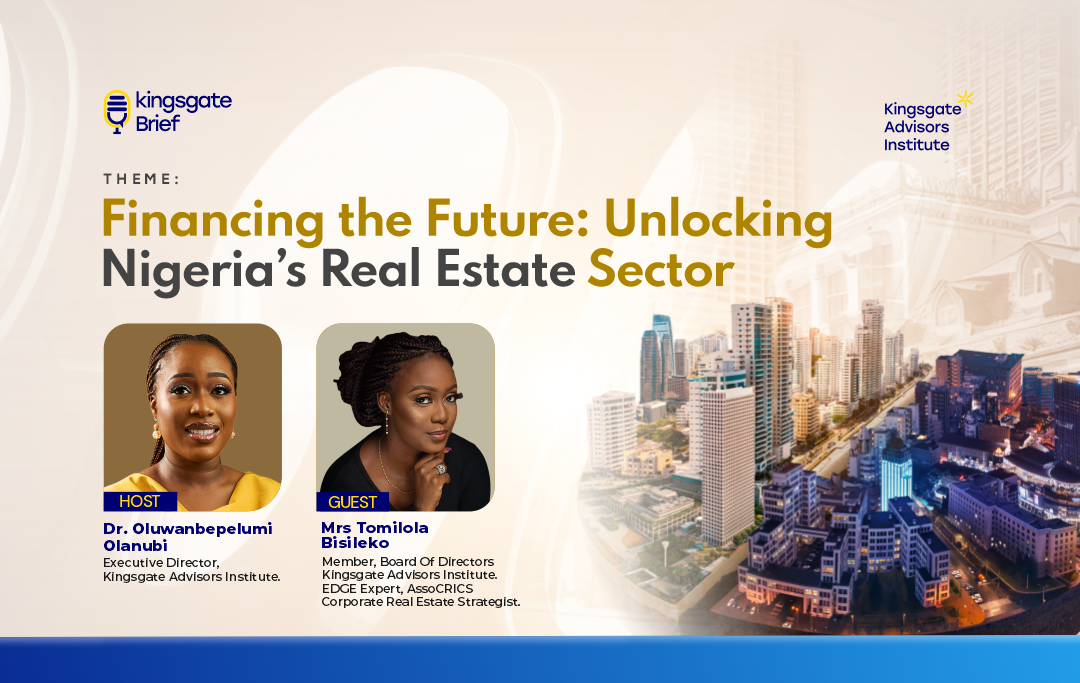 kingsgate Brief

Kingsgate Advisors Institute

THEME:

Financing the Future: Unlocking Nigeria's Real Estate Sector

HOST

Dr. Oluwanbepelumi Olanubi
Executive Director, Kingsgate Advisors Institute.

GUEST

Mrs Tomilola Bisileko
Member, Board Of Directors Kingsgate Advisors Institute.
EDGE Expert, AssoCRICS
Corporate Real Estate Strategist.